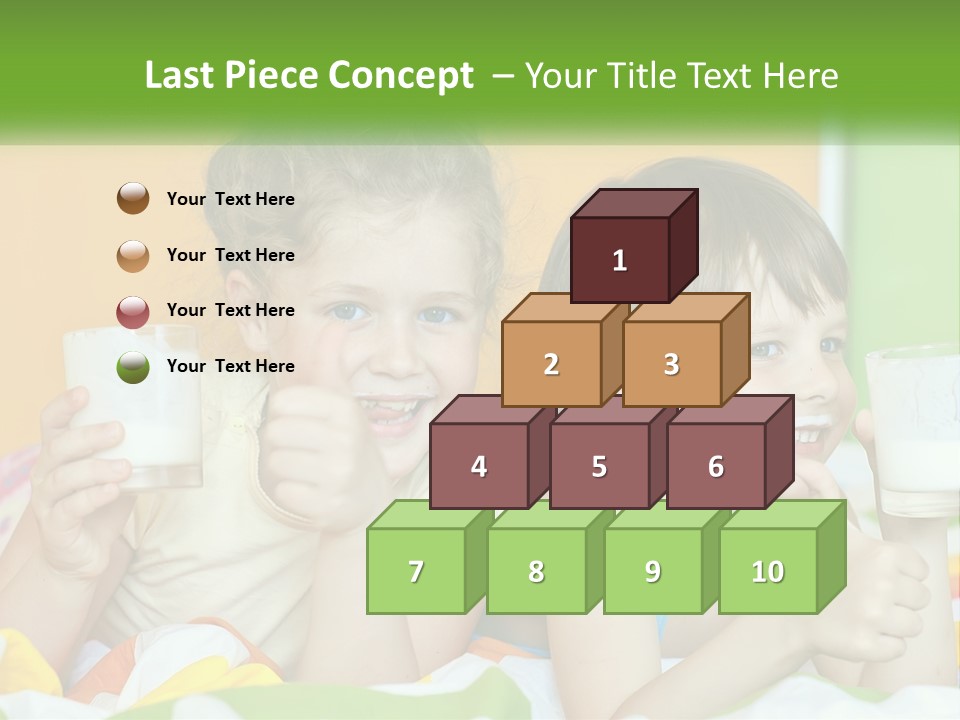 Last Piece Concept – Your Title Text Here

Your Text Here

Your Text Here

Your Text Here

Your Text Here

1

2

3

4

5

6

7

8

9

10